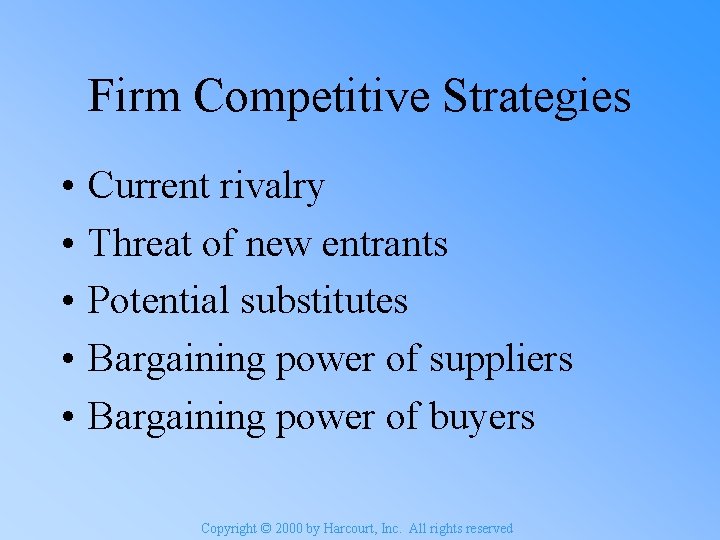 Firm Competitive Strategies

• Current rivalry
• Threat of new entrants
• Potential substitutes
• Bargaining power of suppliers
• Bargaining power of buyers

Copyright © 2000 by Harcourt, Inc. All rights reserved